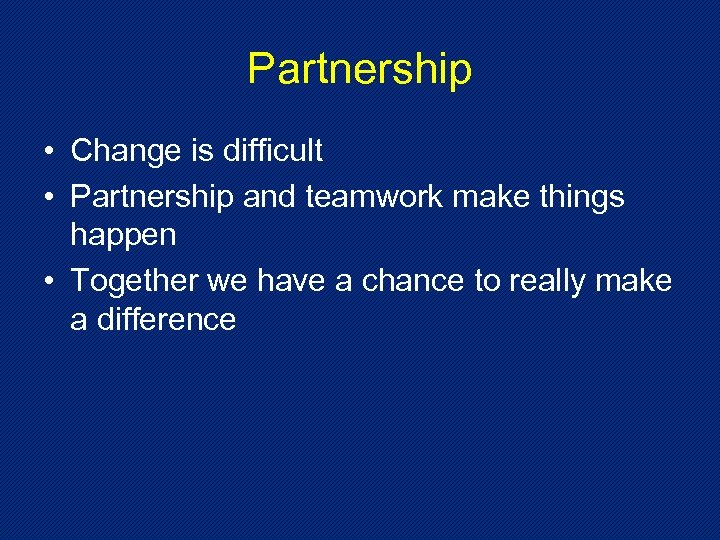 Partnership

• Change is difficult
• Partnership and teamwork make things happen
• Together we have a chance to really make a difference